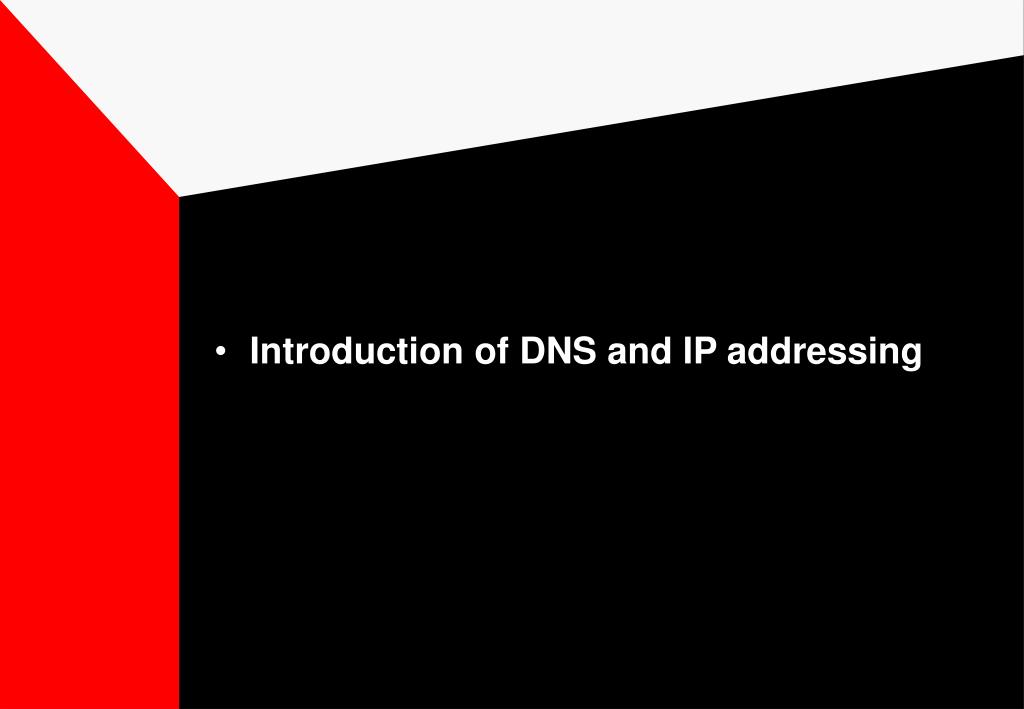 • Introduction of DNS and IP addressing